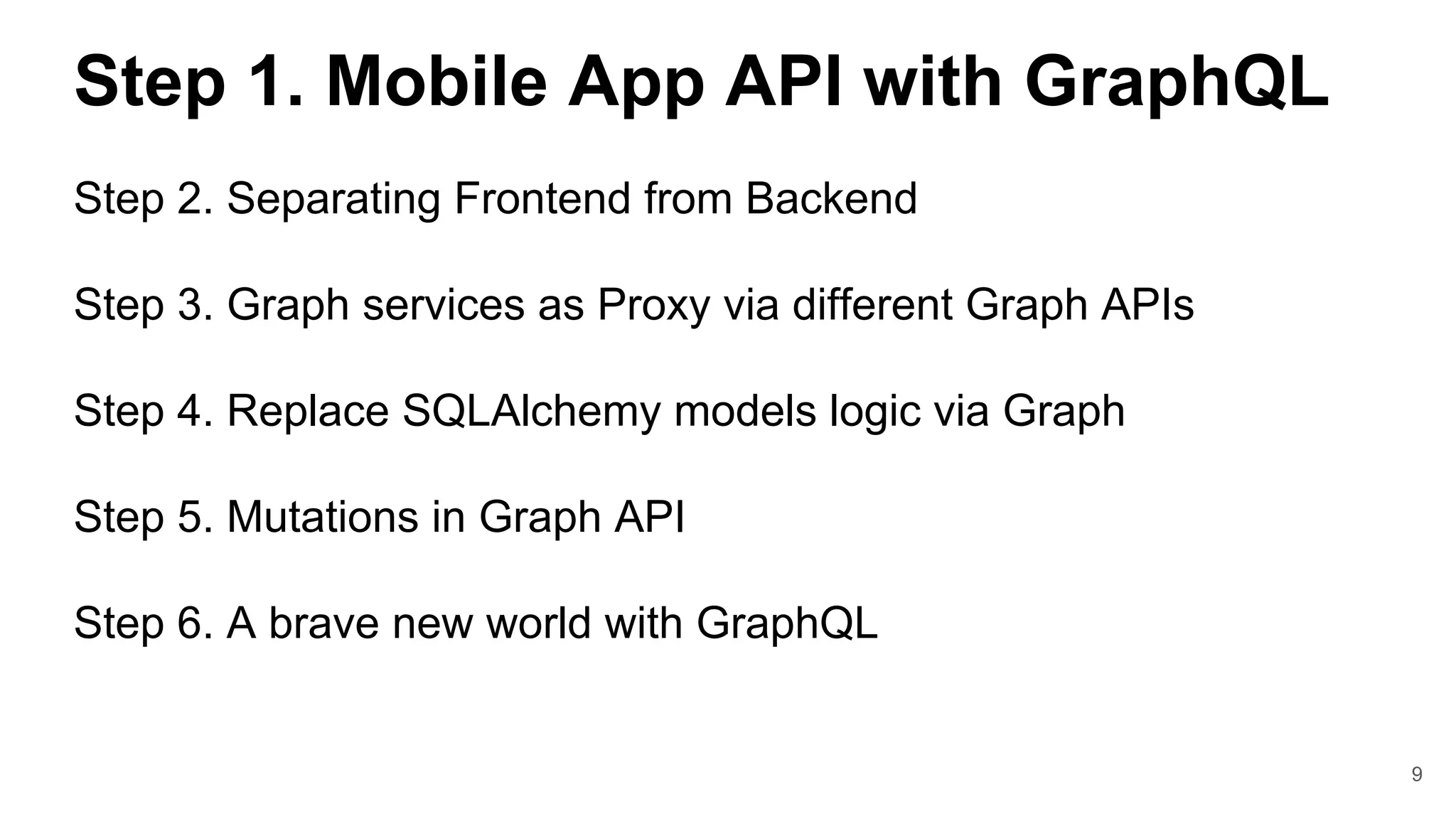 Step 1. Mobile App API with GraphQL

Step 2. Separating Frontend from Backend

Step 3. Graph services as Proxy via different Graph APIs

Step 4. Replace SQLAlchemy models logic via Graph

Step 5. Mutations in Graph API

Step 6. A brave new world with GraphQL

9